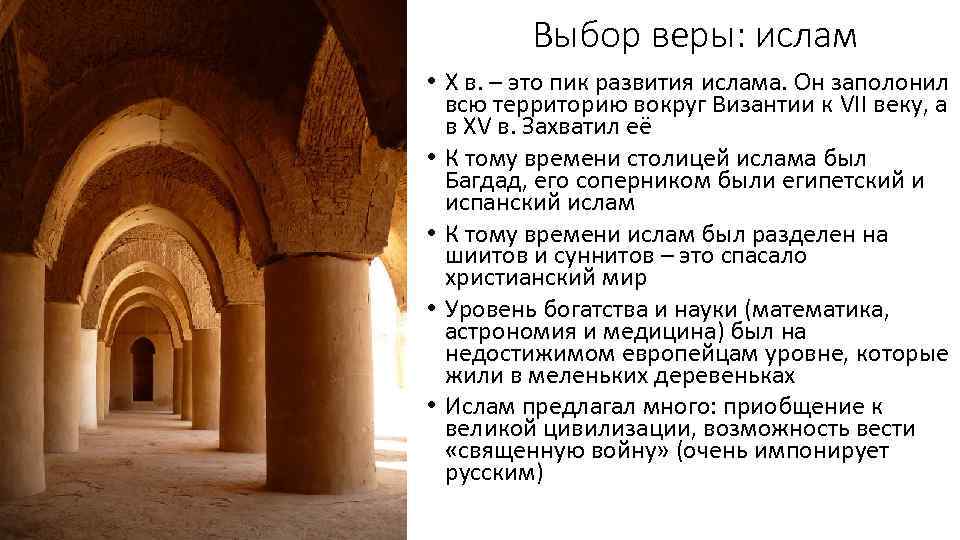 Выбор веры: ислам

• X в. – это пик развития ислама. Он заполонил всю территорию вокруг Византии к VII веку, а в XV в. Захватил её

• К тому времени столицей ислама был Багдад, его соперником были египетский и испанский ислам

• К тому времени ислам был разделен на шиитов и суннитов – это спасало христианский мир

• Уровень богатства и науки (математика, астрономия и медицина) был на недостижимом европейцам уровне, которые жили в меленьких деревеньках

• Ислам предлагал много: приобщение к великой цивилизации, возможность вести «священную войну» (очень импонирует русским)